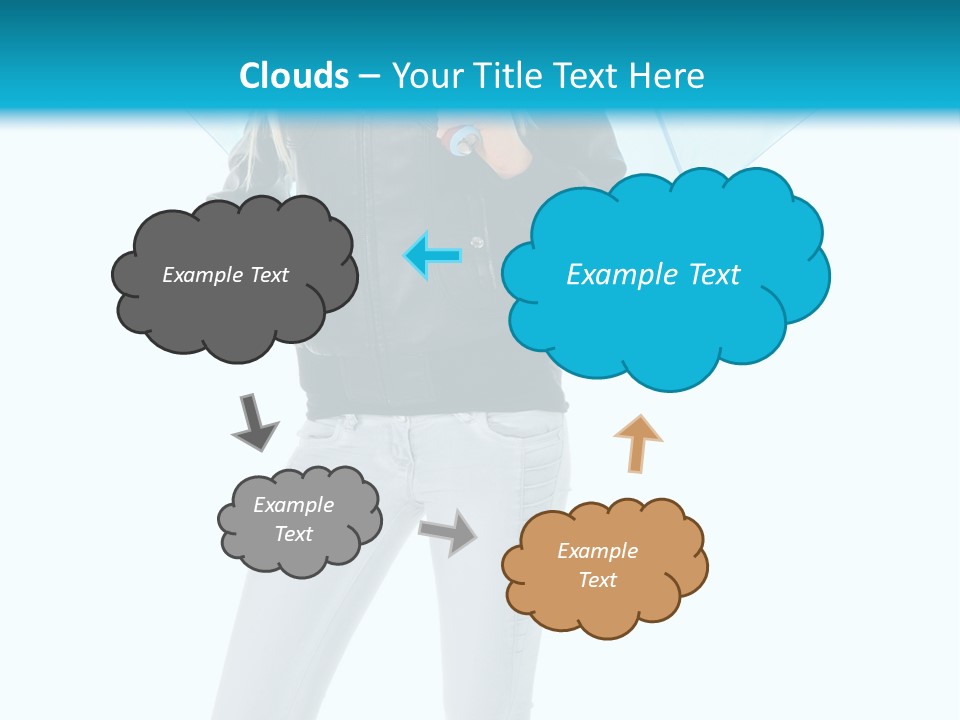 Clouds – Your Title Text Here

Example Text

Example Text

Example Text

Example Text